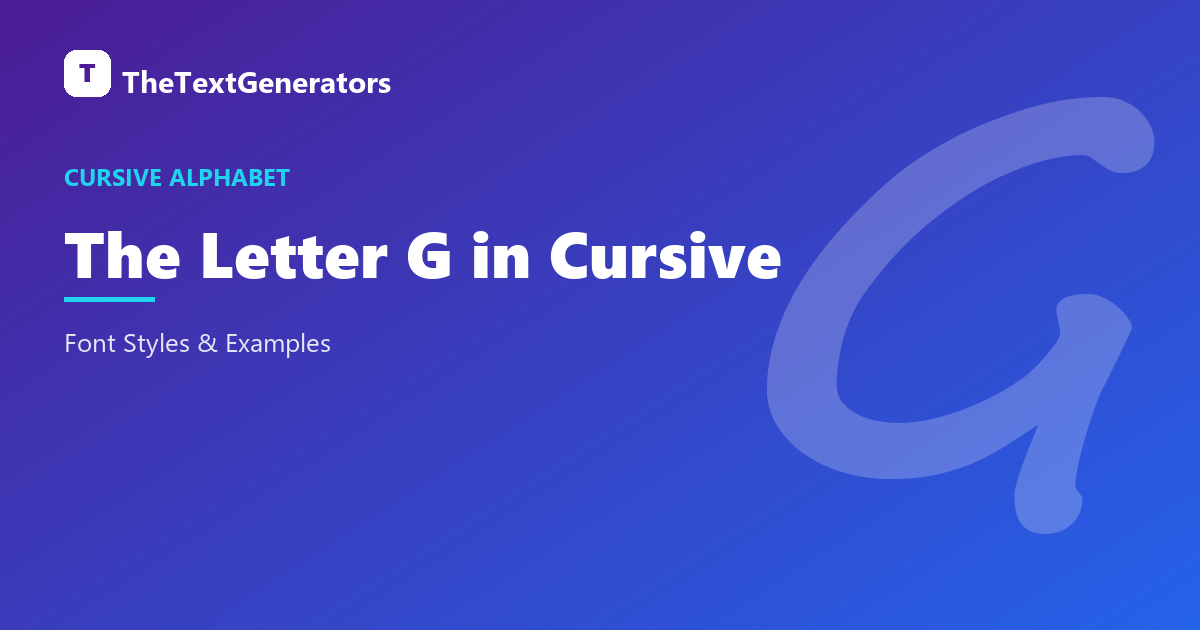 T
TheTextGenerators

CURSIVE ALPHABET

The Letter G in Cursive

Font Styles & Examples

G